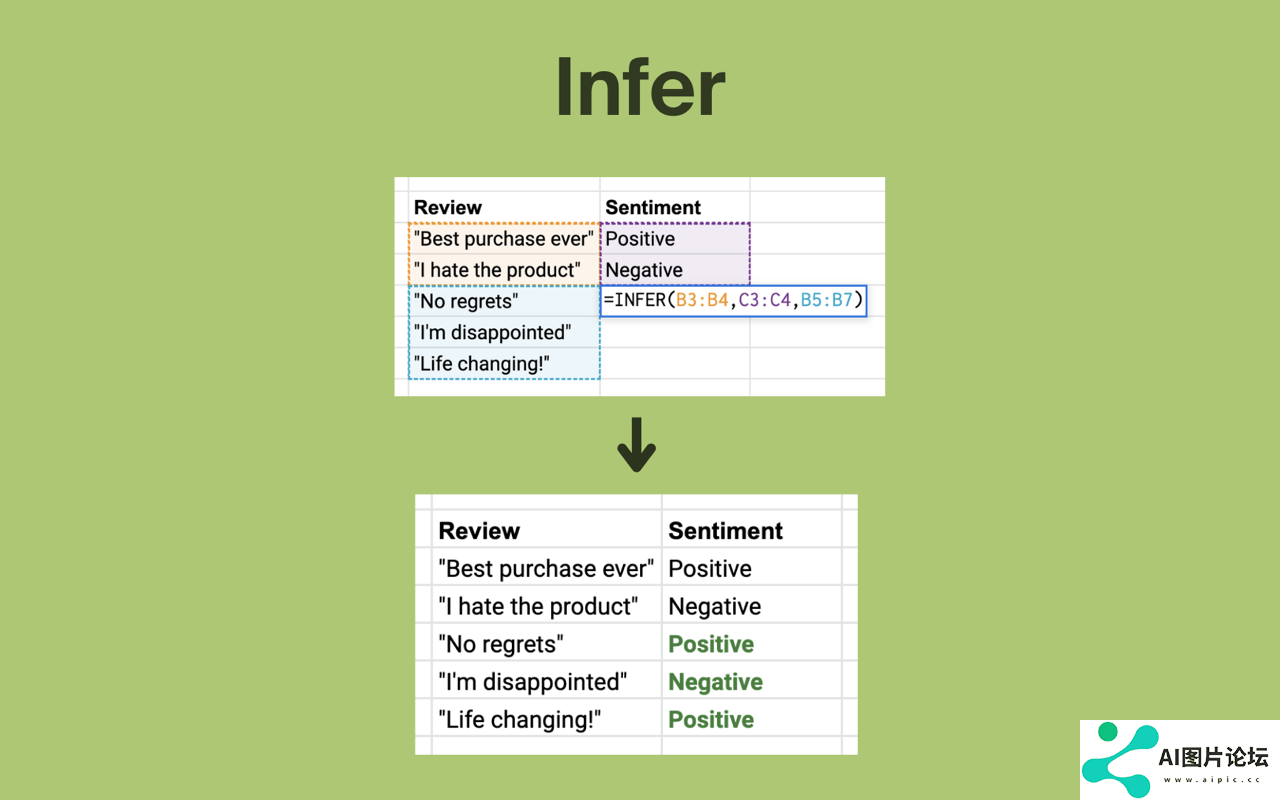 Infer

| Review | Sentiment |
|---|---|
| "Best purchase ever" | Positive |
| "I hate the product" | Negative |
| "No regrets" | =INFER(B3:B4,C3:C4,B5:B7) |
| "I'm disappointed" | |
| "Life changing!" | |

| Review | Sentiment |
|---|---|
| "Best purchase ever" | Positive |
| "I hate the product" | Negative |
| "No regrets" | Positive |
| "I'm disappointed" | Negative |
| "Life changing!" | Positive |

AI图片论坛
www.aipic.cc